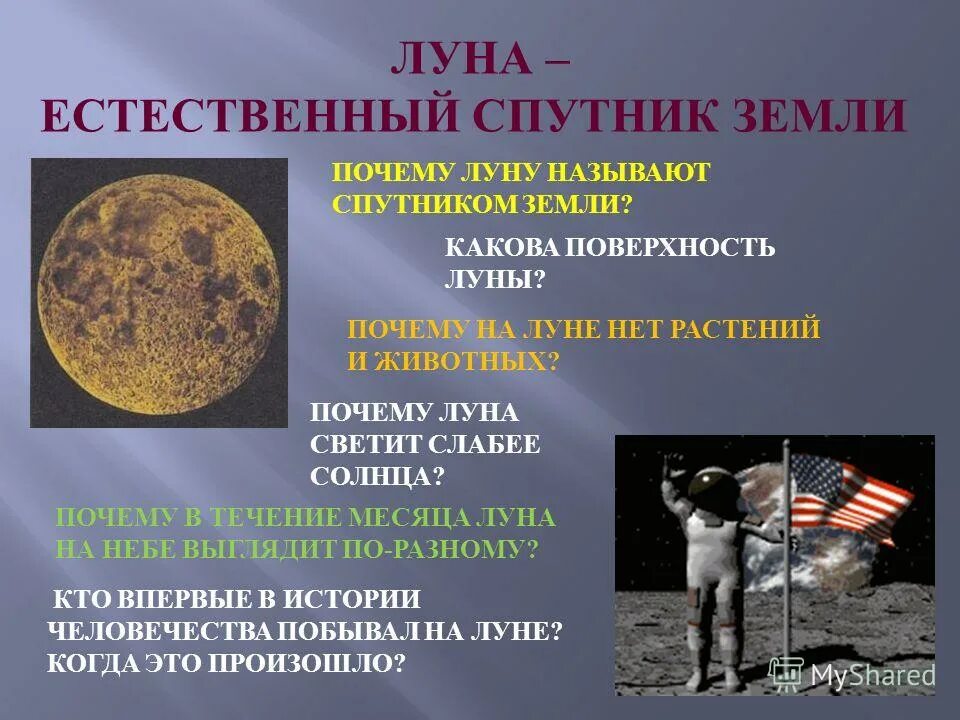 ЛУНА –
ЕСТЕСТВЕННЫЙ СПУТНИК ЗЕМЛИ

ПОЧЕМУ ЛУНУ НАЗЫВАЮТ СПУТНИКОМ ЗЕМЛИ?

КАКОВА ПОВЕРХНОСТЬ ЛУНЫ?

ПОЧЕМУ НА ЛУНЕ НЕТ РАСТЕНИЙ И ЖИВОТНЫХ?

ПОЧЕМУ ЛУНА СВЕТИТ СЛАБЕЕ СОЛНЦА?

ПОЧЕМУ В ТЕЧЕНИЕ МЕСЯЦА ЛУНА НА НЕБЕ ВЫГЛЯДИТ ПО-РАЗНОМУ?

КТО ВПЕРВЫЕ В ИСТОРИИ ЧЕЛОВЕЧЕСТВА ПОБЫВАЛ НА ЛУНЕ? КОГДА ЭТО ПРОИЗОШЛО?

MyShared